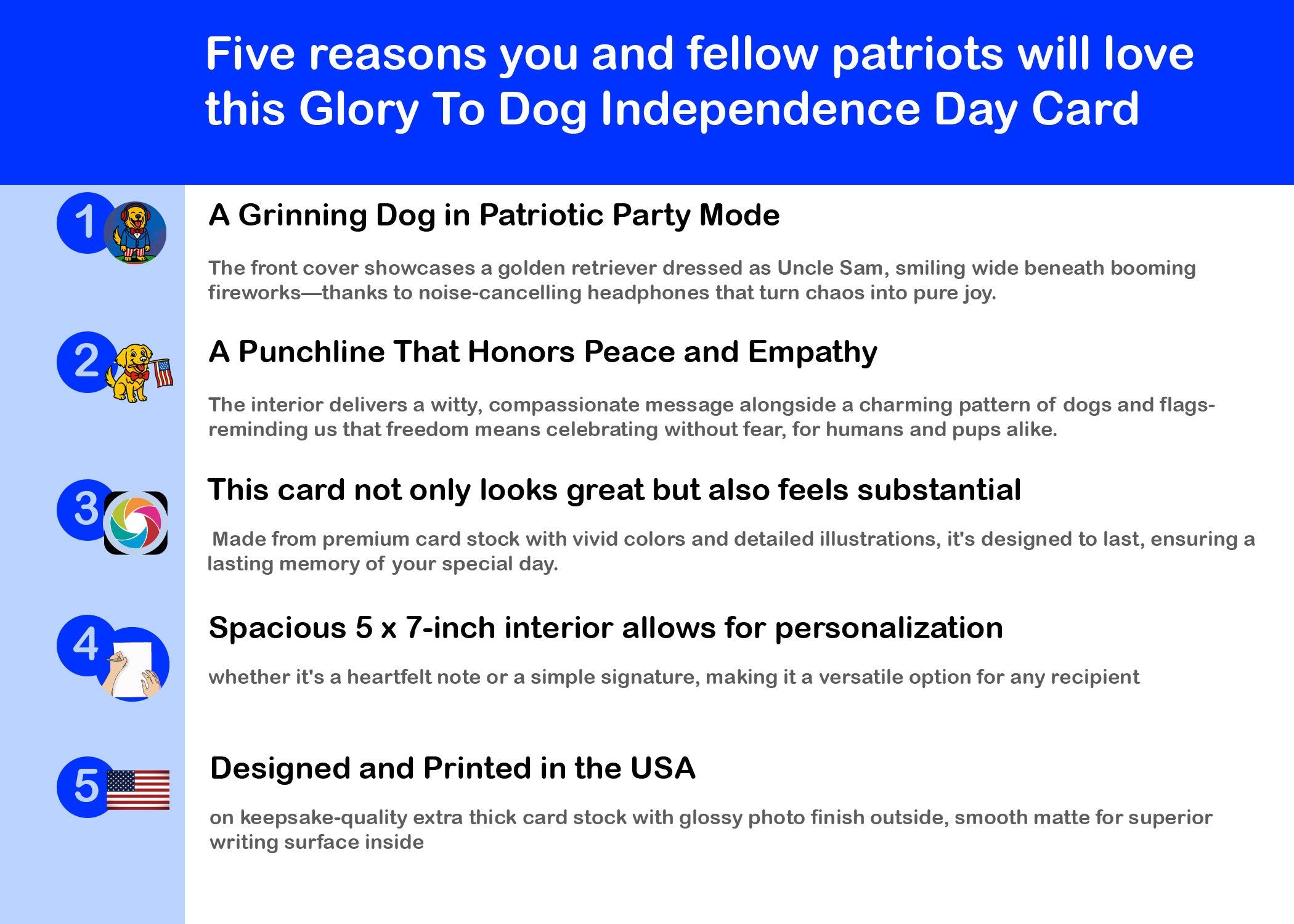 Five reasons you and fellow patriots will love this Glory To Dog Independence Day Card

1

A Grinning Dog in Patriotic Party Mode

The front cover showcases a golden retriever dressed as Uncle Sam, smiling wide beneath booming fireworks—thanks to noise-cancelling headphones that turn chaos into pure joy.

2

A Punchline That Honors Peace and Empathy

The interior delivers a witty, compassionate message alongside a charming pattern of dogs and flags-reminding us that freedom means celebrating without fear, for humans and pups alike.

3

This card not only looks great but also feels substantial

Made from premium card stock with vivid colors and detailed illustrations, it's designed to last, ensuring a lasting memory of your special day.

4

Spacious 5 x 7-inch interior allows for personalization

whether it's a heartfelt note or a simple signature, making it a versatile option for any recipient

5

Designed and Printed in the USA

on keepsake-quality extra thick card stock with glossy photo finish outside, smooth matte for superior writing surface inside